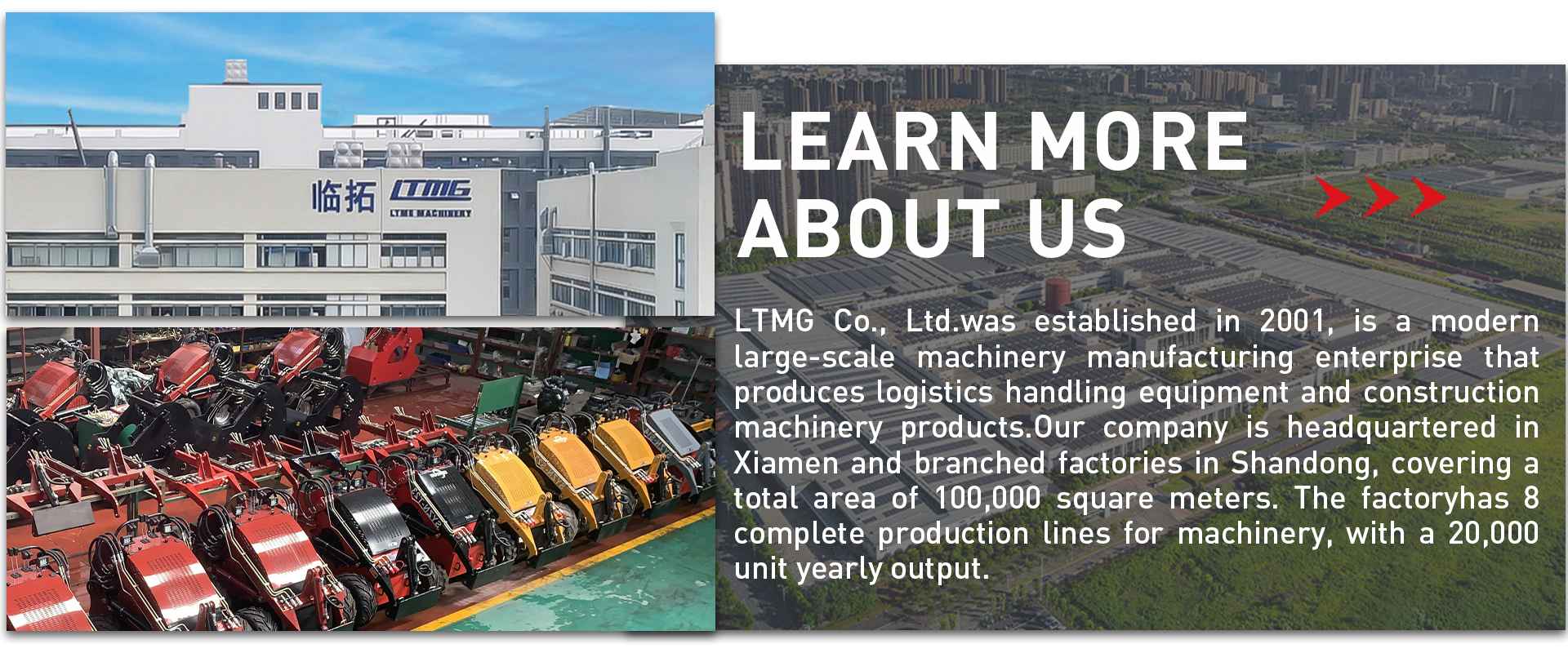 临拓 LTMG
LTMG MACHINERY

LEARN MORE ABOUT US

LTMG Co., Ltd.was established in 2001, is a modern large-scale machinery manufacturing enterprise that produces logistics handling equipment and construction machinery products.Our company is headquartered in Xiamen and branched factories in Shandong, covering a total area of 100,000 square meters. The factoryhas 8 complete production lines for machinery, with a 20,000 unit yearly output.